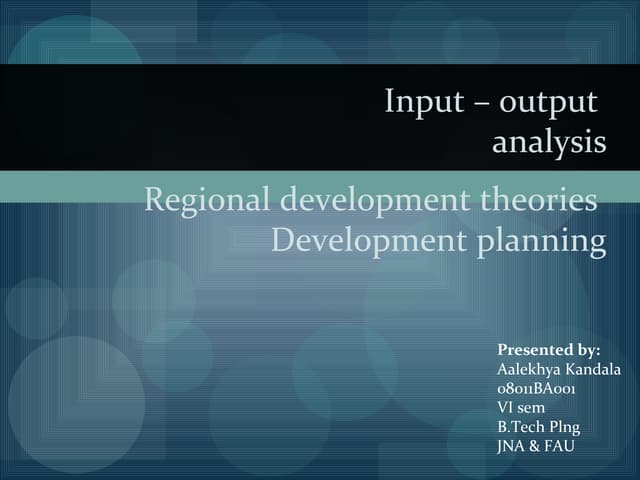 Input – output analysis

Regional development theories
Development planning

Presented by:
Aalekhya Kandala
08011BA001
VI sem
B.Tech Plng
JNA & FAU